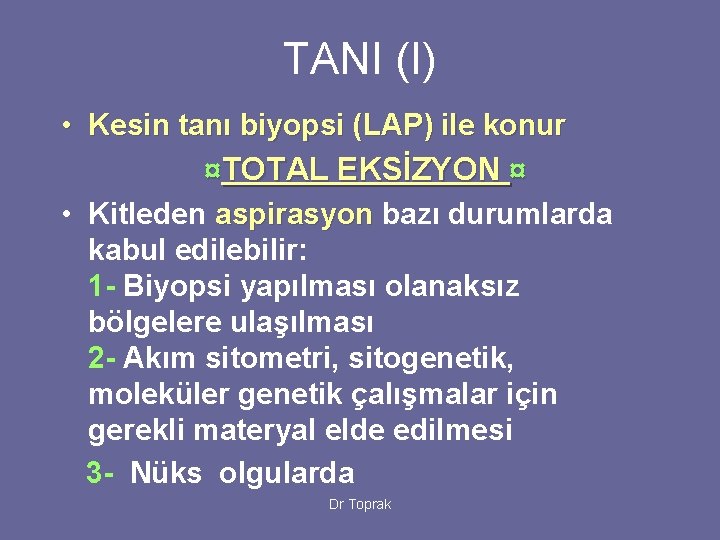 TANI (I)

• Kesin tanı biyopsi (LAP) ile konur

¤TOTAL EKSİZYON ¤

• Kitleden aspirasyon bazı durumlarda kabul edilebilir:
1- Biyopsi yapılması olanaksız bölgelere ulaşılması
2- Akım sitometri, sitogenetik, moleküler genetik çalışmalar için gerekli materyal elde edilmesi
3- Nüks olgularda

Dr Toprak